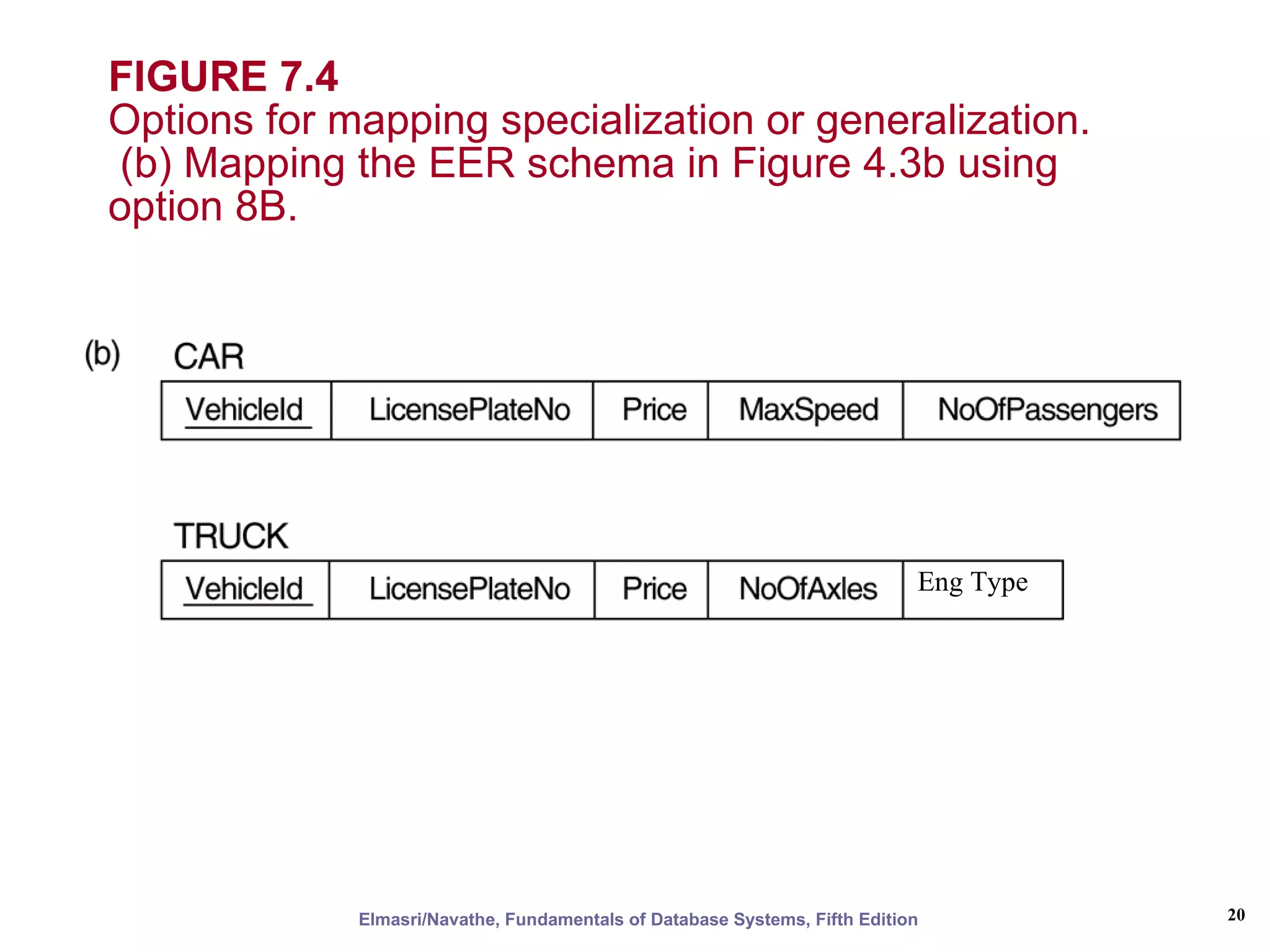 FIGURE 7.4
Options for mapping specialization or generalization.
(b) Mapping the EER schema in Figure 4.3b using option 8B.

(b) CAR

| VehicleId | LicensePlateNo | Price | MaxSpeed | NoOfPassengers |
|---|---|---|---|---|

TRUCK

| VehicleId | LicensePlateNo | Price | NoOfAxles | Eng Type |
|---|---|---|---|---|

Elmasri/Navathe, Fundamentals of Database Systems, Fifth Edition

20